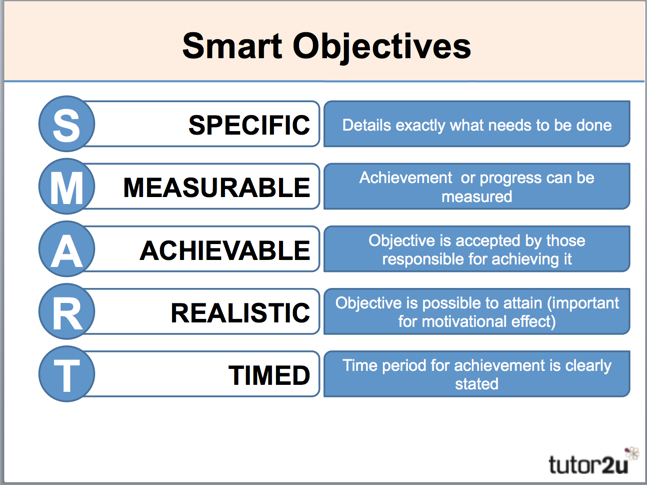 Smart Objectives

S SPECIFIC
Details exactly what needs to be done

M MEASURABLE
Achievement  or progress can be measured

A ACHIEVABLE
Objective is accepted by those responsible for achieving it

R REALISTIC
Objective is possible to attain (important for motivational effect)

T TIMED
Time period for achievement is clearly stated

tutor2u